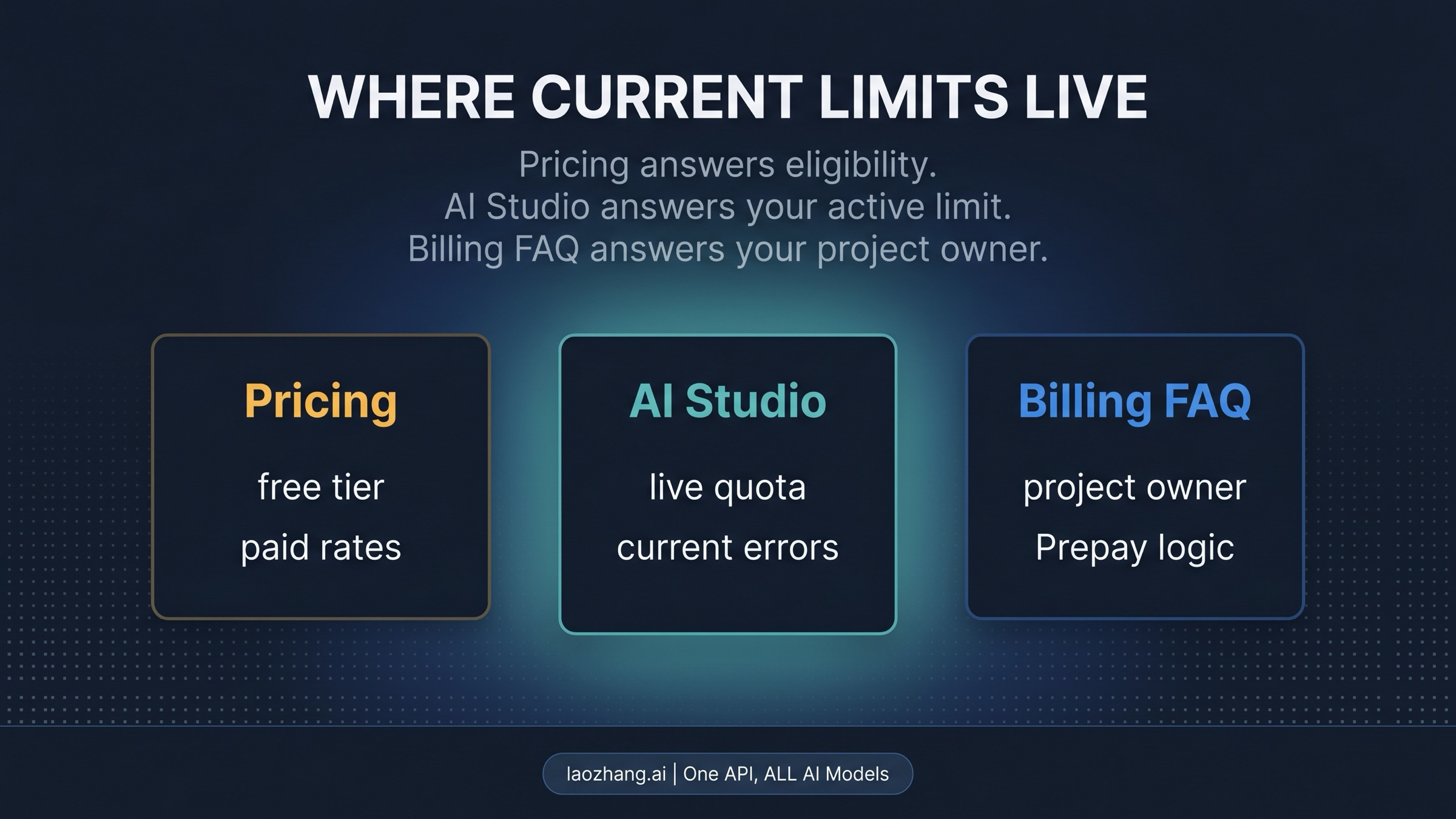 WHERE CURRENT LIMITS LIVE

Pricing answers eligibility.
AI Studio answers your active limit.
Billing FAQ answers your project owner.

Pricing

free tier

paid rates

AI Studio

live quota

current errors

Billing FAQ

project owner

Prepay logic

laozhang.ai | One API, ALL AI Models